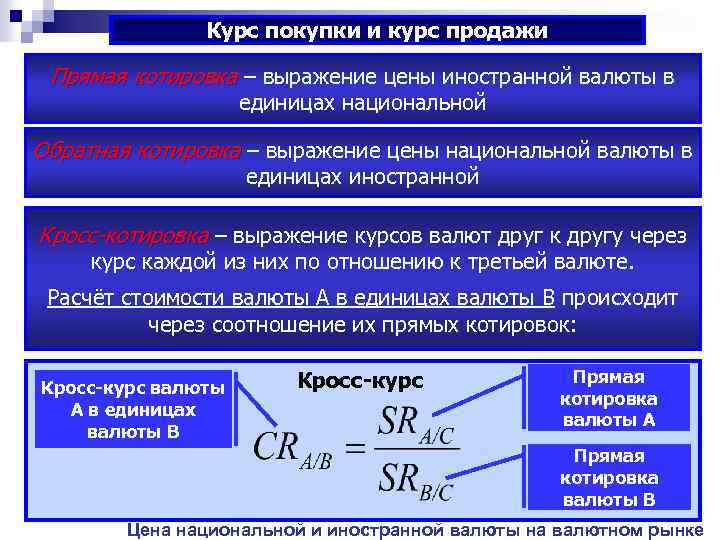 Курс покупки и курс продажи

Прямая котировка – выражение цены иностранной валюты в единицах национальной

Обратная котировка – выражение цены национальной валюты в единицах иностранной

Кросс-котировка – выражение курсов валют друг к другу через курс каждой из них по отношению к третьей валюте.

Расчёт стоимости валюты А в единицах валюты В происходит через соотношение их прямых котировок:

Кросс-курс валюты А в единицах валюты В

Кросс-курс

$CR_{A/B} = \frac{SR_{A/C}}{SR_{B/C}}$

Прямая котировка валюты А

Прямая котировка валюты В

Цена национальной и иностранной валюты на валютном рынке